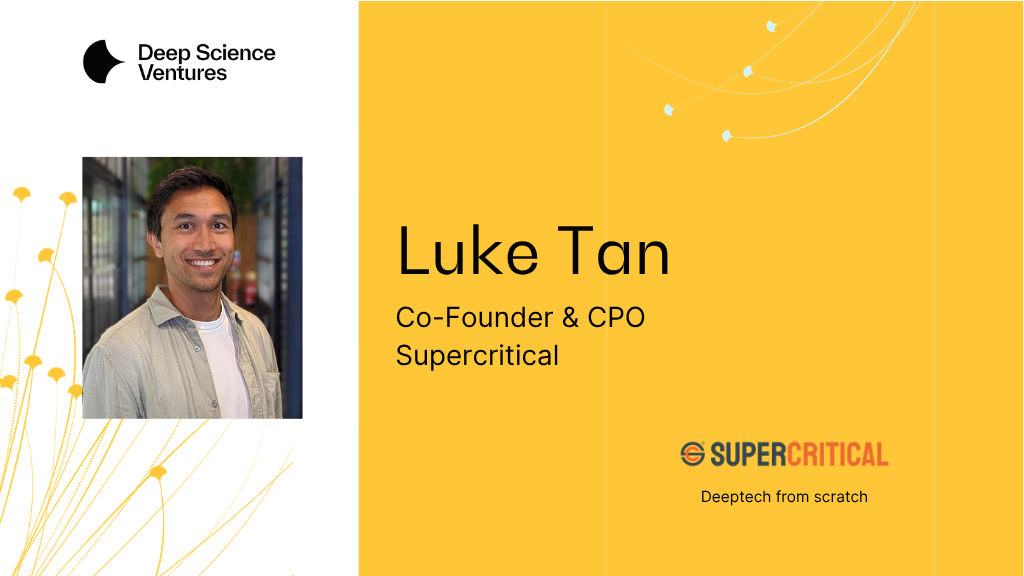 Deep Science Ventures

Luke Tan

Co-Founder & CPO
Supercritical

SUPERCRITICAL

Deeptech from scratch